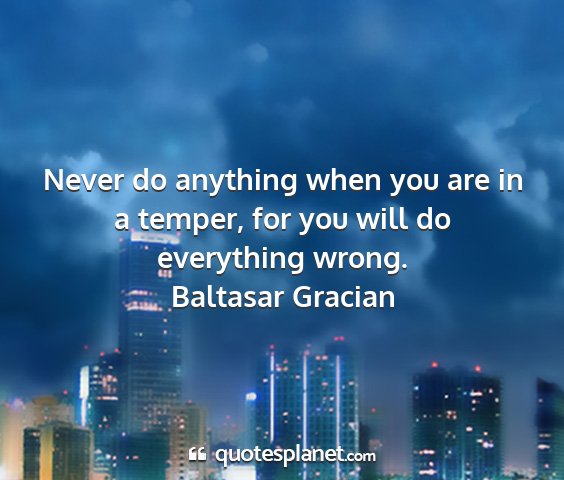 Never do anything when you are in a temper, for you will do everything wrong.
Baltasar Gracian

quotesplanet.com